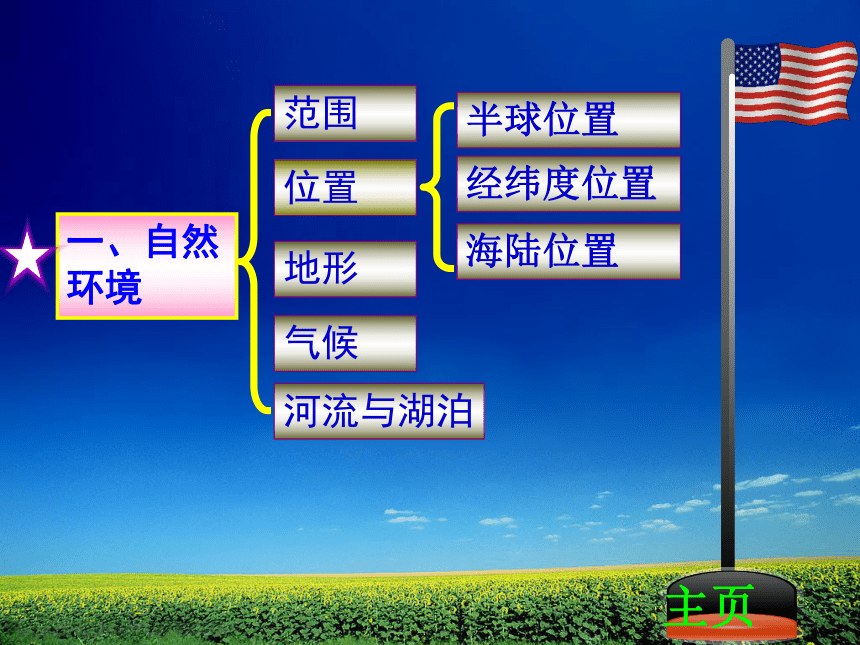 一、自然环境

范围

位置

地形

气候

河流与湖泊

半球位置

经纬度位置

海陆位置

主页